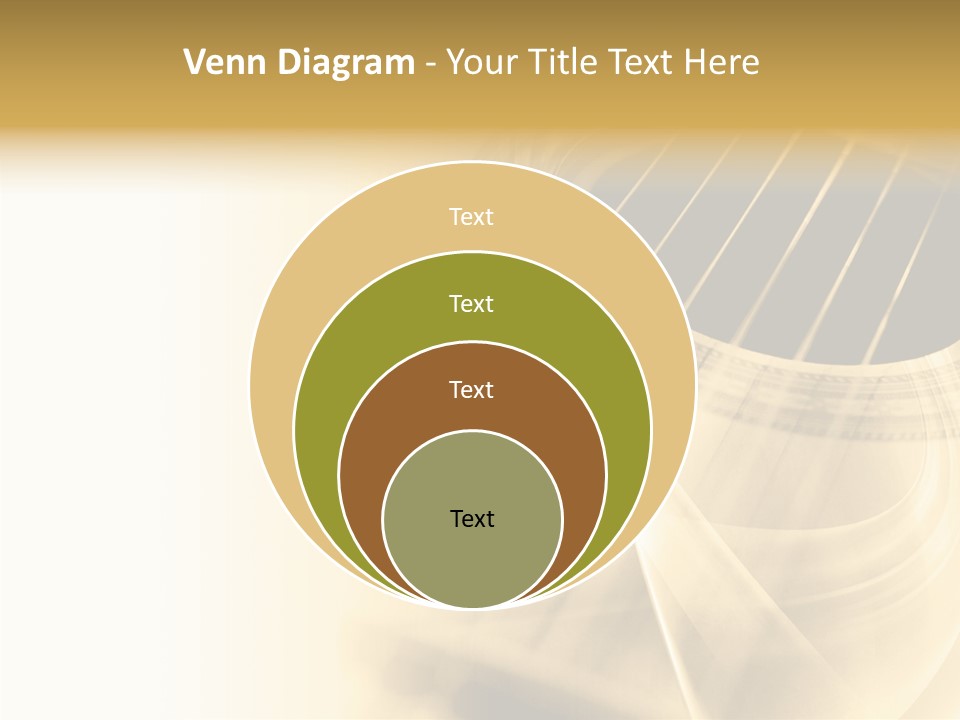 Venn Diagram - Your Title Text Here

Text

Text

Text

Text